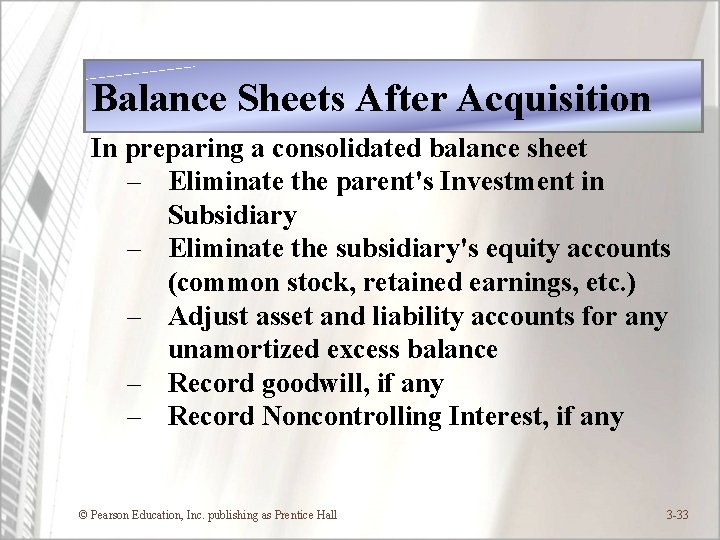 Balance Sheets After Acquisition

In preparing a consolidated balance sheet

– Eliminate the parent's Investment in Subsidiary
– Eliminate the subsidiary's equity accounts (common stock, retained earnings, etc.)
– Adjust asset and liability accounts for any unamortized excess balance
– Record goodwill, if any
– Record Noncontrolling Interest, if any

© Pearson Education, Inc. publishing as Prentice Hall

3-33